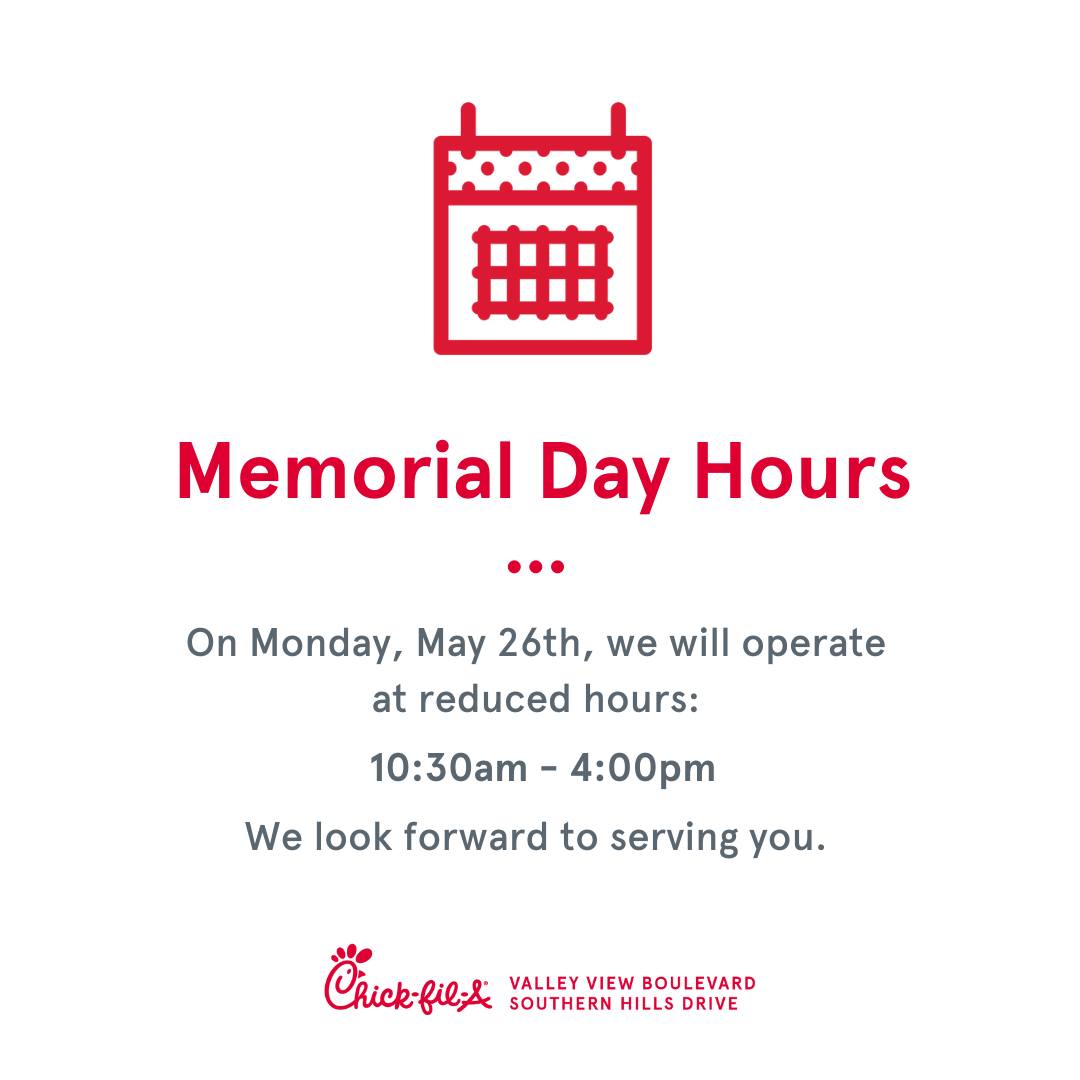 Memorial Day Hours

On Monday, May 26th, we will operate at reduced hours:

10:30am - 4:00pm

We look forward to serving you.

Chick-fil-A® VALLEY VIEW BOULEVARD SOUTHERN HILLS DRIVE